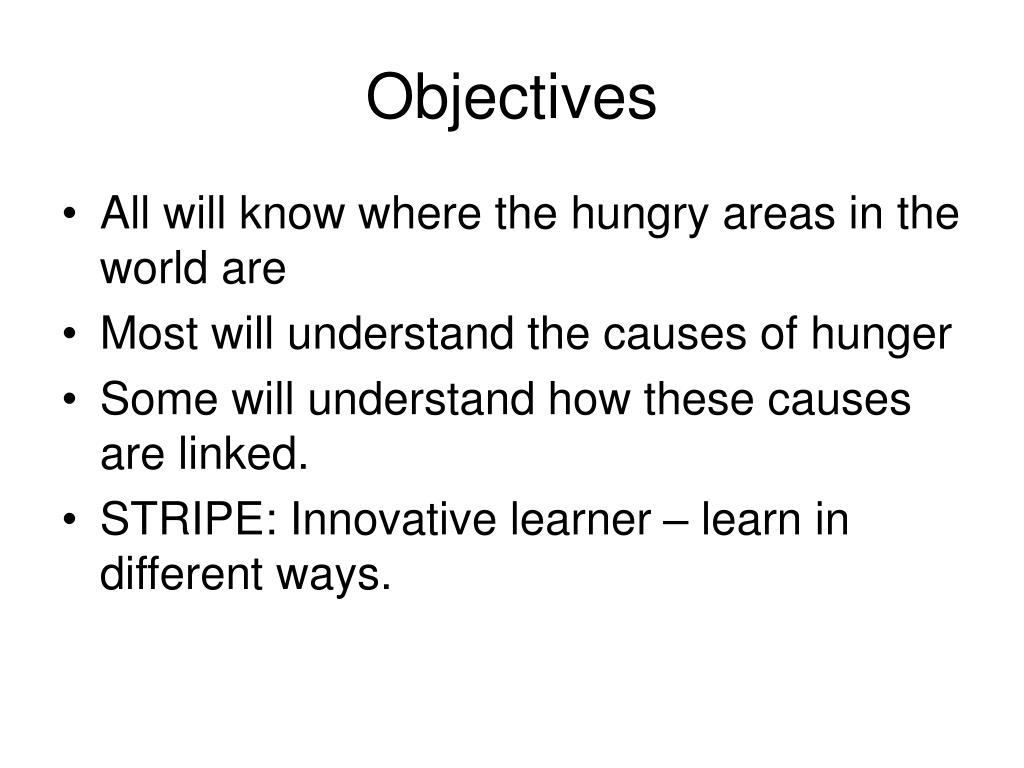 Objectives

• All will know where the hungry areas in the world are
• Most will understand the causes of hunger
• Some will understand how these causes are linked.
• STRIPE: Innovative learner – learn in different ways.